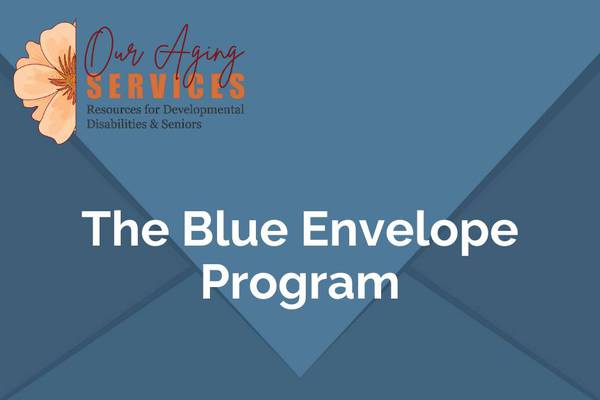 Our Aging
SERVICES
Resources for Developmental Disabilities & Seniors

The Blue Envelope Program